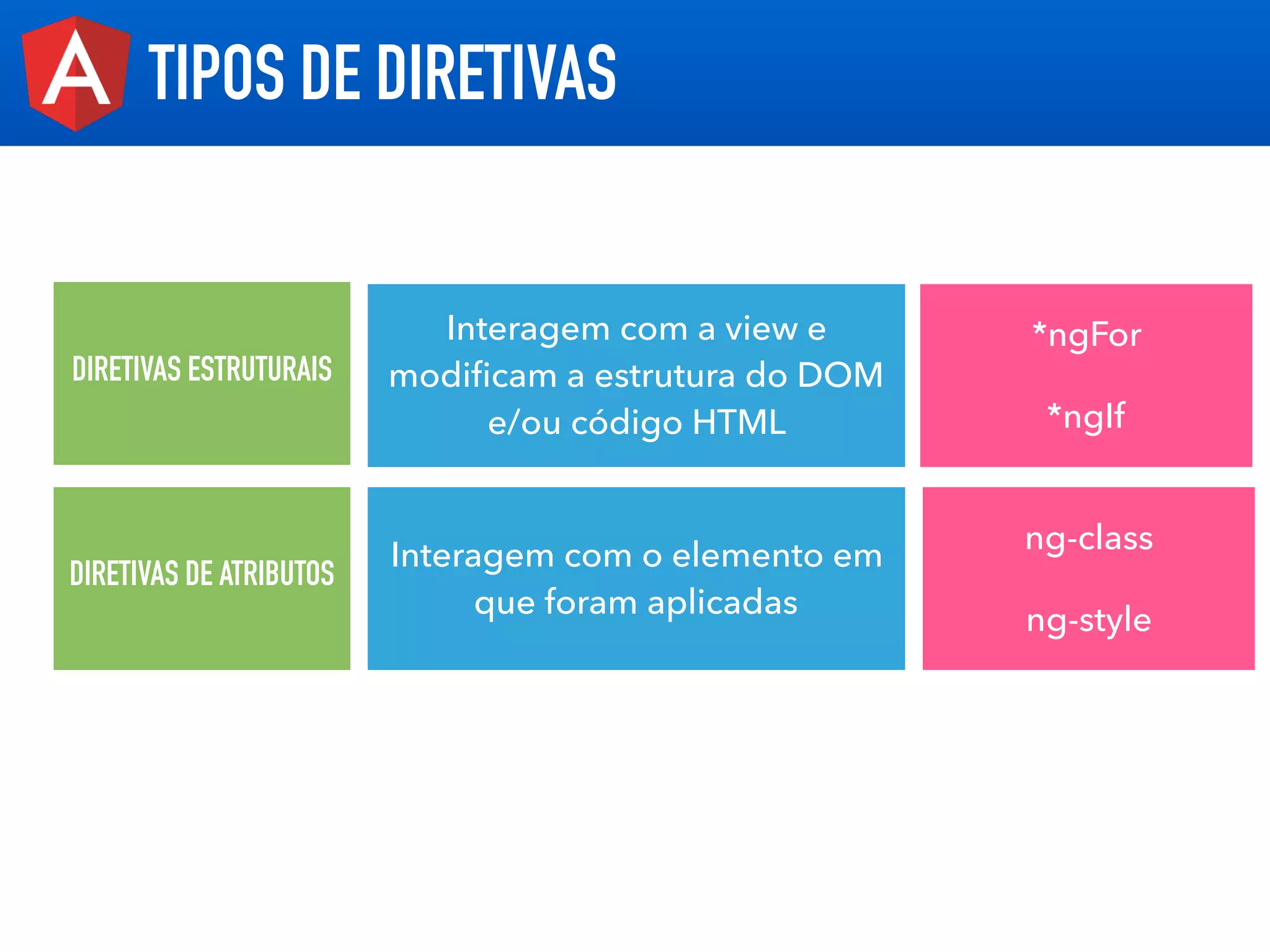 A

TIPOS DE DIRETIVAS

DIRETIVAS ESTRUTURAIS

Interagem com a view e modificam a estrutura do DOM e/ou código HTML

*ngFor

*ngIf

DIRETIVAS DE ATRIBUTOS

Interagem com o elemento em que foram aplicadas

ng-class

ng-style